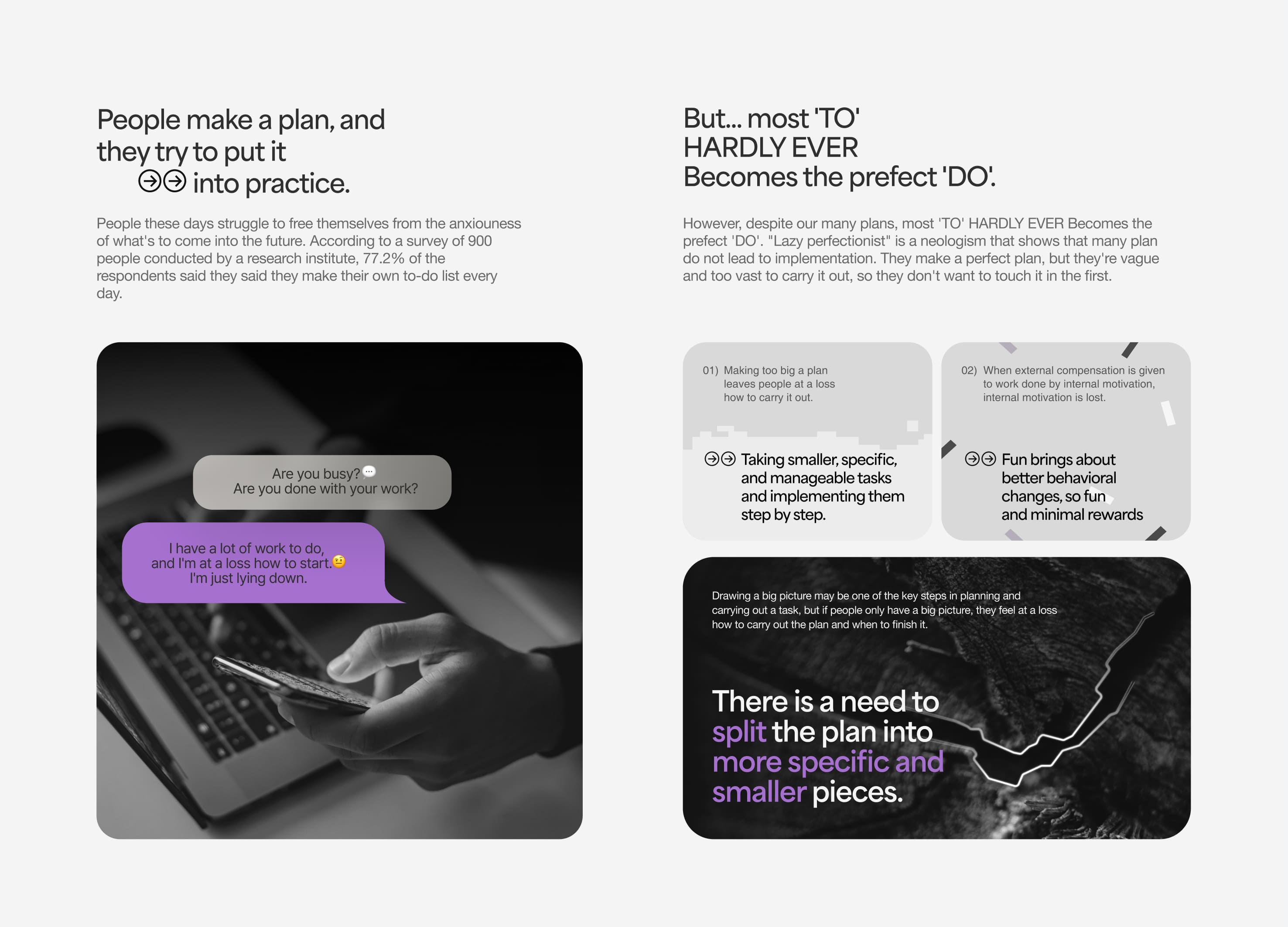 People make a plan, and they try to put it into practice.

People these days struggle to free themselves from the anxiouness of what's to come into the future. According to a survey of 900 people conducted by a research institute, 77.2% of the respondents said they said they make their own to-do list every day.

Are you busy?
Are you done with your work?

I have a lot of work to do, and I'm at a loss how to start.
I'm just lying down.

But... most 'TO' HARDLY EVER Becomes the prefect 'DO'.

However, despite our many plans, most 'TO' HARDLY EVER Becomes the prefect 'DO'. "Lazy perfectionist" is a neologism that shows that many plan do not lead to implementation. They make a perfect plan, but they're vague and too vast to carry it out, so they don't want to touch it in the first.

01) Making too big a plan leaves people at a loss how to carry it out.

Taking smaller, specific, and manageable tasks and implementing them step by step.

02) When external compensation is given to work done by internal motivation, internal motivation is lost.

Fun brings about better behavioral changes, so fun and minimal rewards

Drawing a big picture may be one of the key steps in planning and carrying out a task, but if people only have a big picture, they feel at a loss how to carry out the plan and when to finish it.

There is a need to split the plan into more specific and smaller pieces.